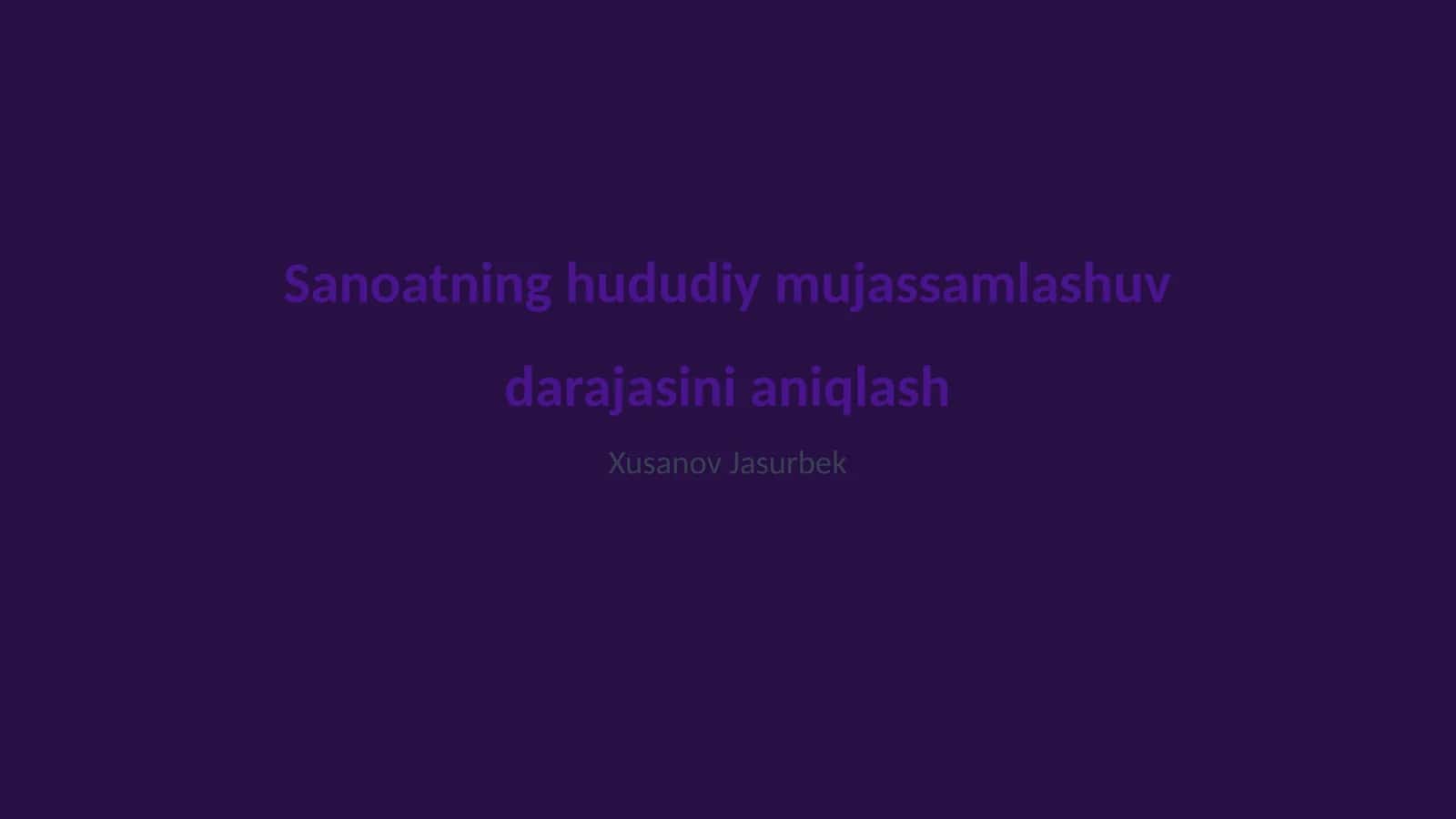 Sanoatning hududiy mujassamlashuv darajasini aniqlash

Xusanov Jasurbek